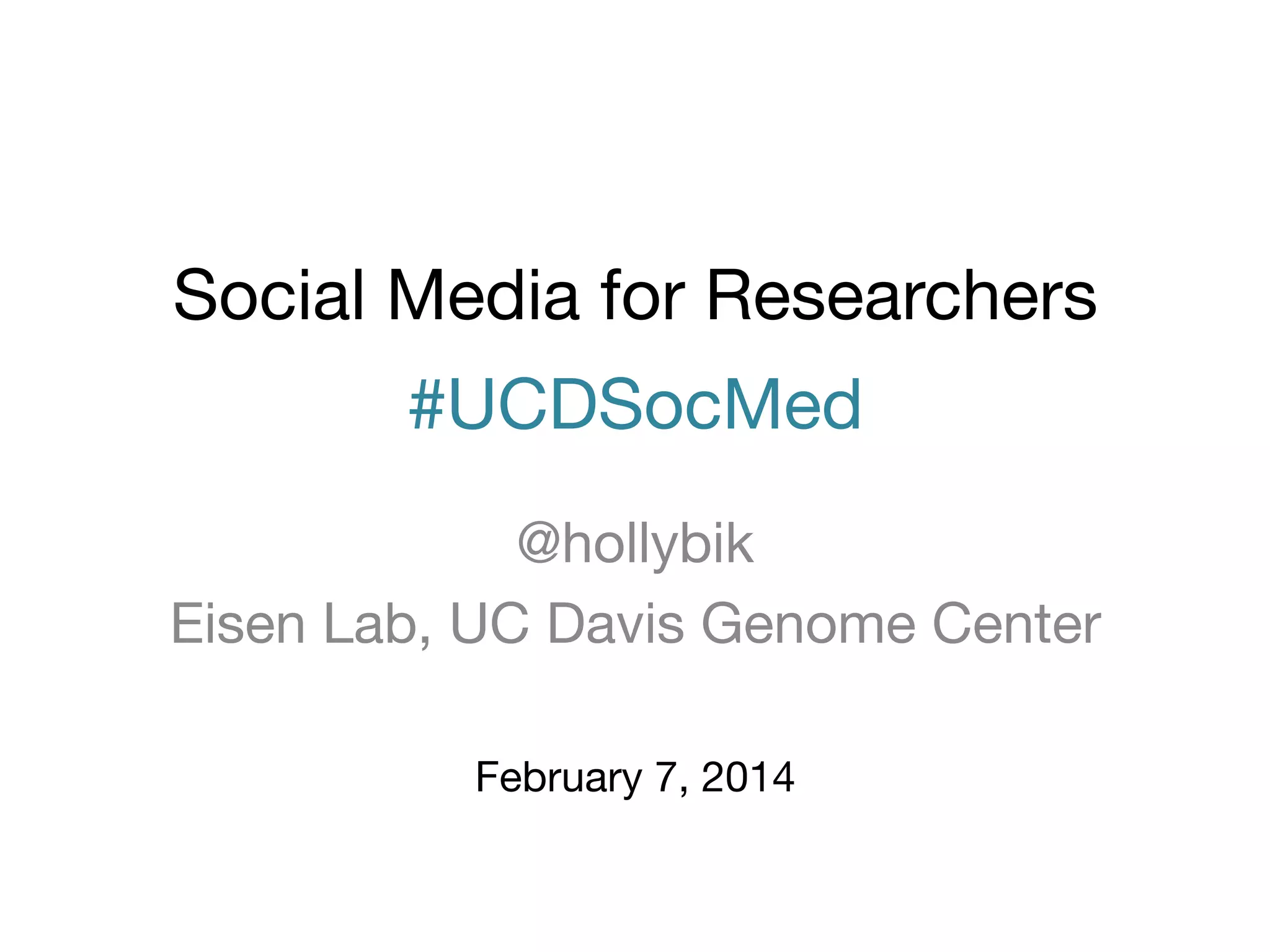 Social Media for Researchers

#UCDSocMed

@hollybik

Eisen Lab, UC Davis Genome Center

February 7, 2014